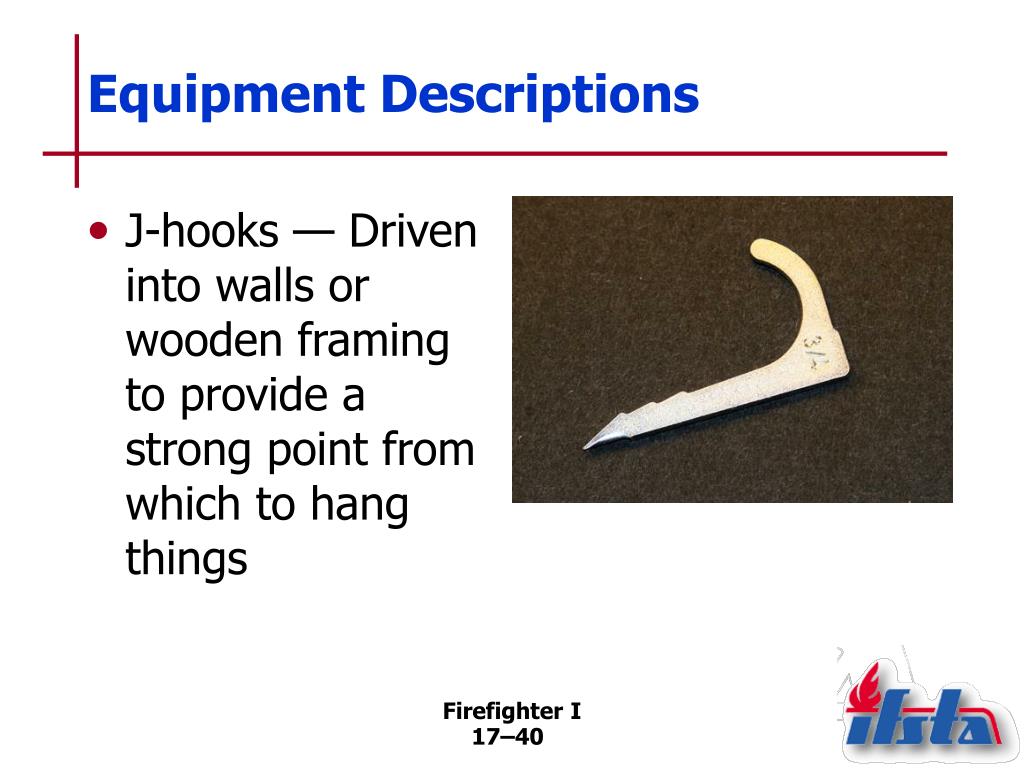 Equipment Descriptions

• J-hooks — Driven into walls or wooden framing to provide a strong point from which to hang things

3/4

Firefighter I
17–40

ifsta